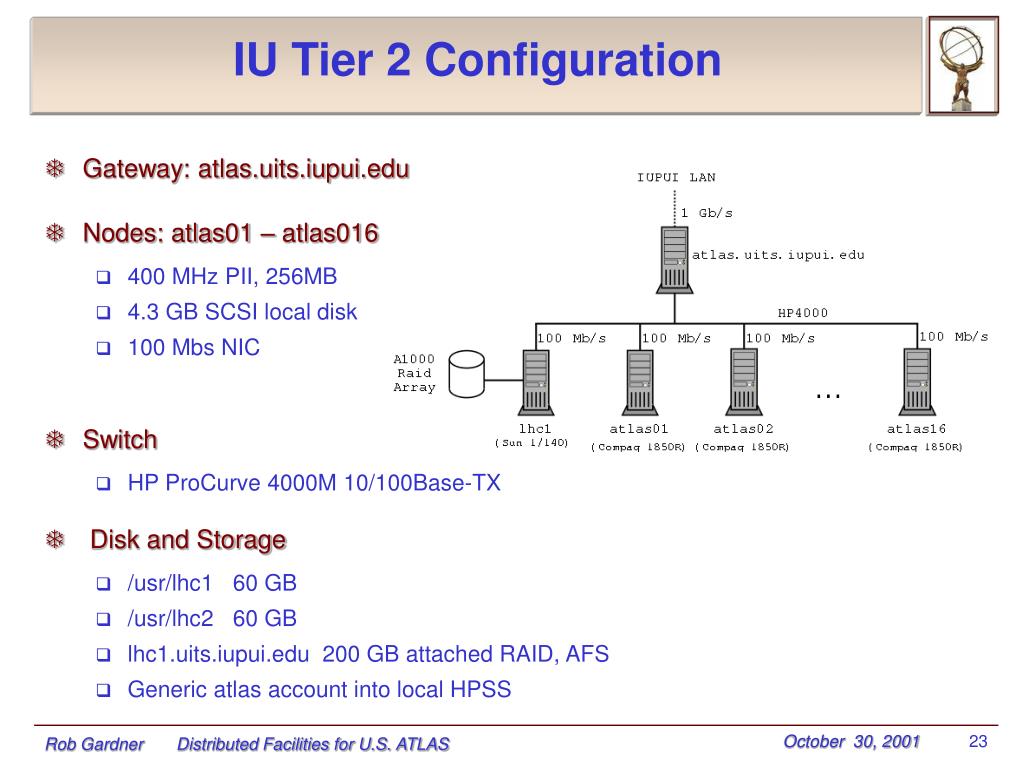 IU Tier 2 Configuration

Gateway: atlas.uits.iupui.edu

Nodes: atlas01 – atlas016

400 MHz PII, 256MB

4.3 GB SCSI local disk

100 Mbs NIC

Switch

HP ProCurve 4000M 10/100Base-TX

Disk and Storage

/usr/lhc1 60 GB

/usr/lhc2 60 GB

lhc1.uits.iupui.edu 200 GB attached RAID, AFS

Generic atlas account into local HPSS

IUPUI LAN

1 Gb/s

atlas.uits.iupui.edu

HP4000

100 Mb/s

100 Mb/s

100 Mb/s

100 Mb/s

A1000 Raid Array

…

lhc1 (Sun 1/140)

atlas01 (Compaq 1850R)

atlas02 (Compaq 1850R)

atlas16 (Compaq 1850R)

Rob Gardner Distributed Facilities for U.S. ATLAS October 30, 2001 23